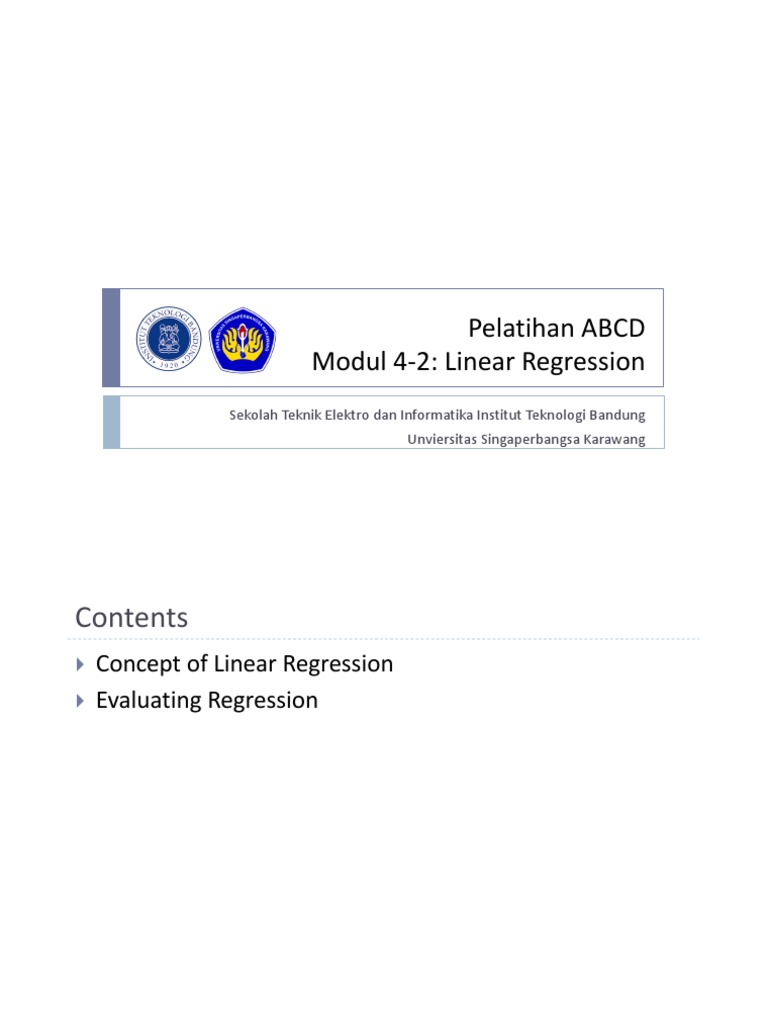 INSTITUT TEKNOLOGI BANDUNG
1920

Pelatihan ABCD
Modul 4-2: Linear Regression

Sekolah Teknik Elektro dan Informatika Institut Teknologi Bandung
Unviersitas Singaperbangsa Karawang

Contents

Concept of Linear Regression
Evaluating Regression